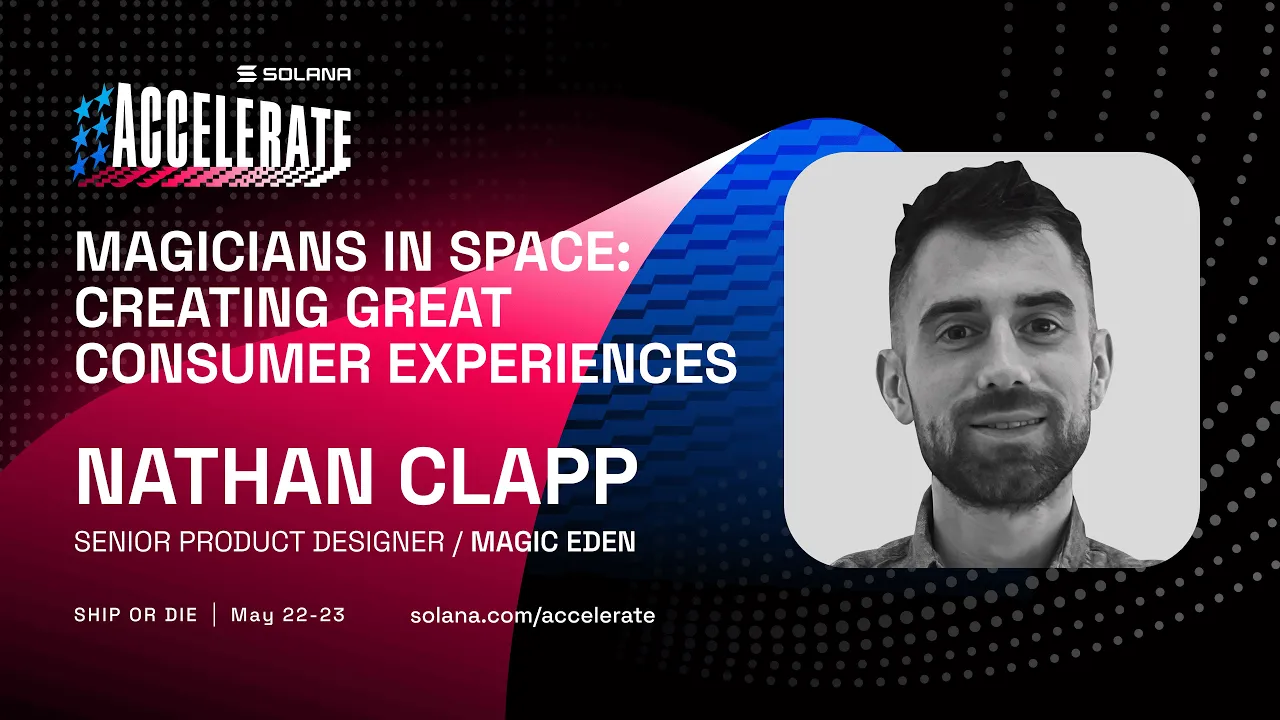 SOLANA
ACCELERATE

MAGICIANS IN SPACE: CREATING GREAT CONSUMER EXPERIENCES

NATHAN CLAPP

SENIOR PRODUCT DESIGNER / MAGIC EDEN

SHIP OR DIE | May 22-23 solana.com/accelerate